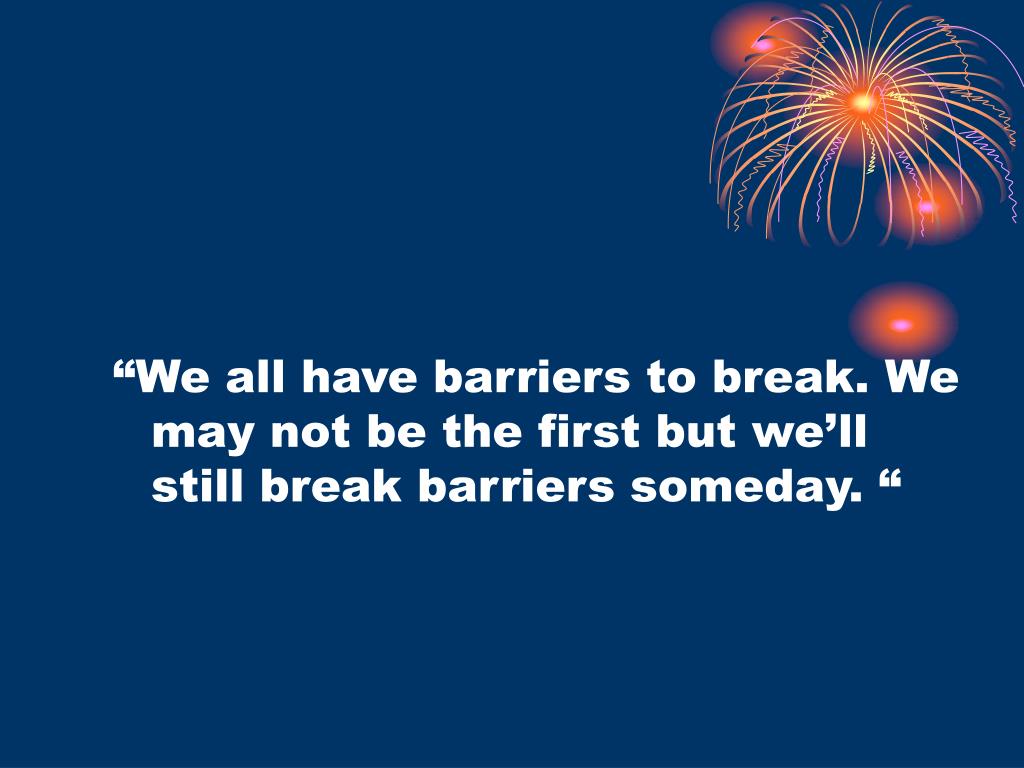 “We all have barriers to break. We may not be the first but we’ll still break barriers someday. “